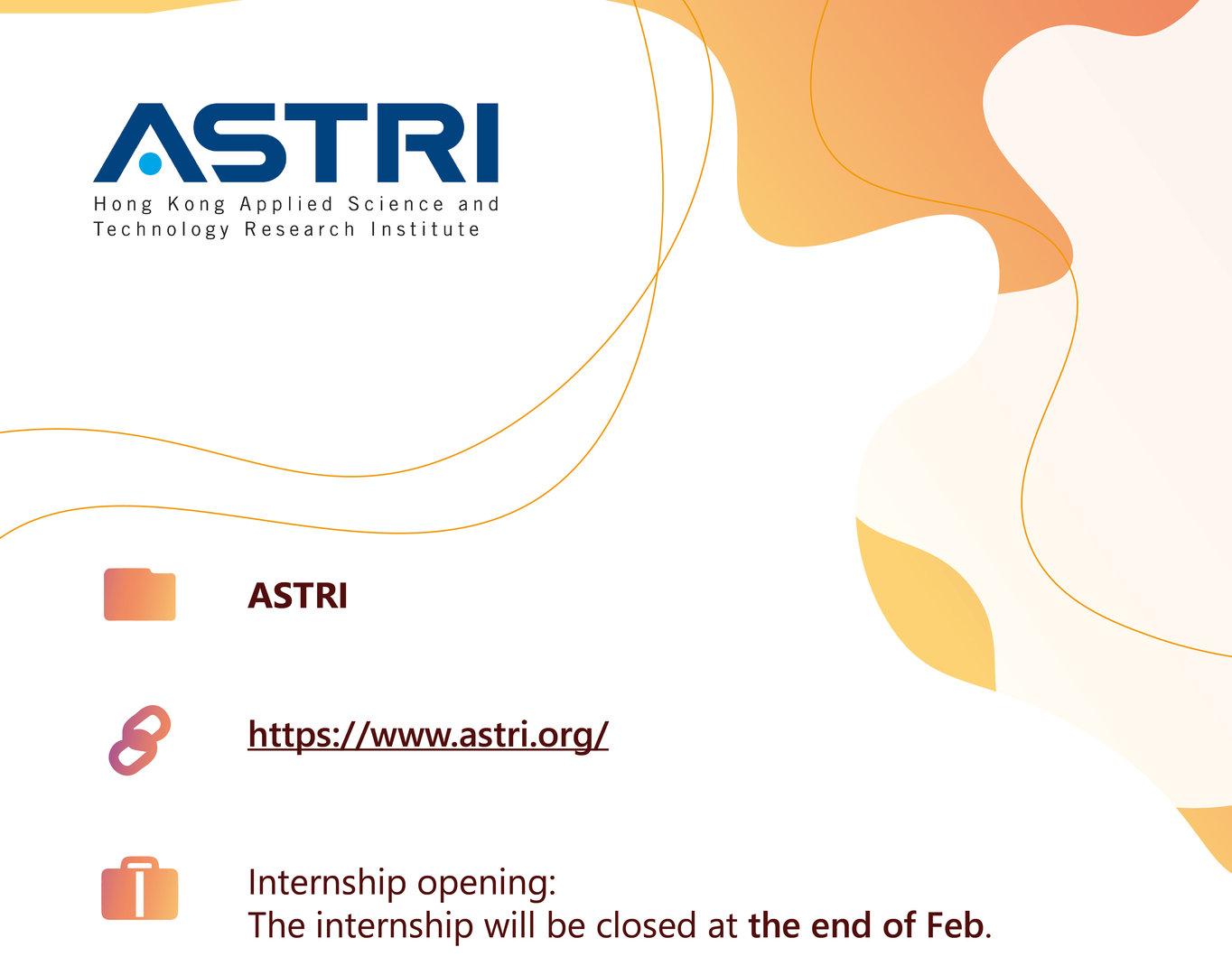 ASTRI
Hong Kong Applied Science and Technology Research Institute

ASTRI

https://www.astri.org/

Internship opening:
The internship will be closed at the end of Feb.